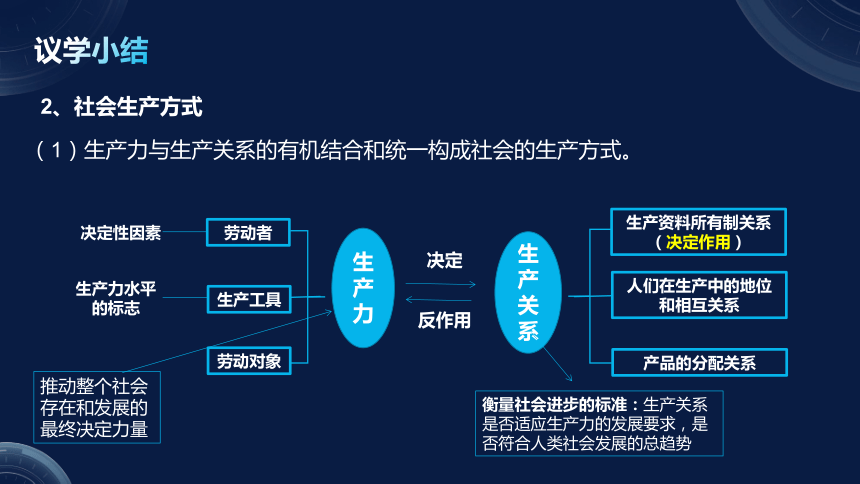 议学小结

2、社会生产方式

（1）生产力与生产关系的有机结合和统一构成社会的生产方式。

决定性因素

劳动者

生产力水平的标志

生产工具

劳动对象

推动整个社会存在和发展的最终决定力量

生产力

决定

反作用

生产关系

生产资料所有制关系（决定作用）

人们在生产中的地位和相互关系

产品的分配关系

衡量社会进步的标准：生产关系是否适应生产力的发展要求，是否符合人类社会发展的总趋势